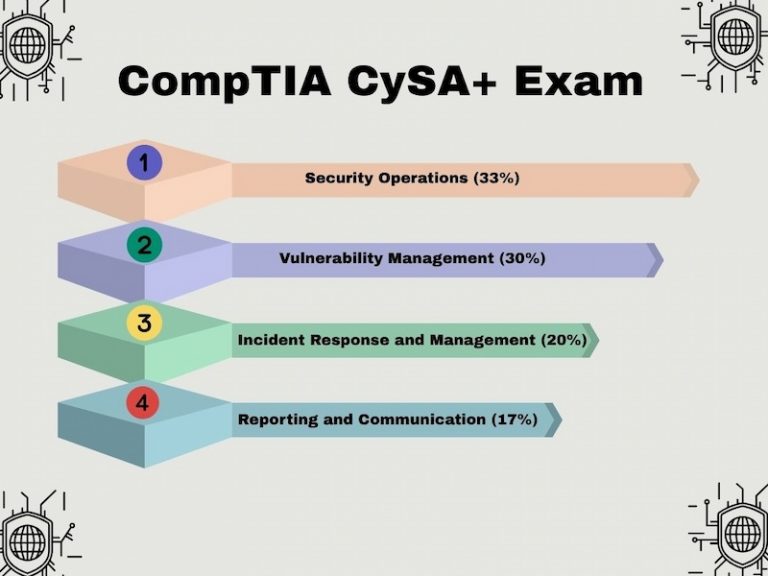 CompTIA CySA+ Exam

1
Security Operations (33%)

2
Vulnerability Management (30%)

3
Incident Response and Management (20%)

4
Reporting and Communication (17%)